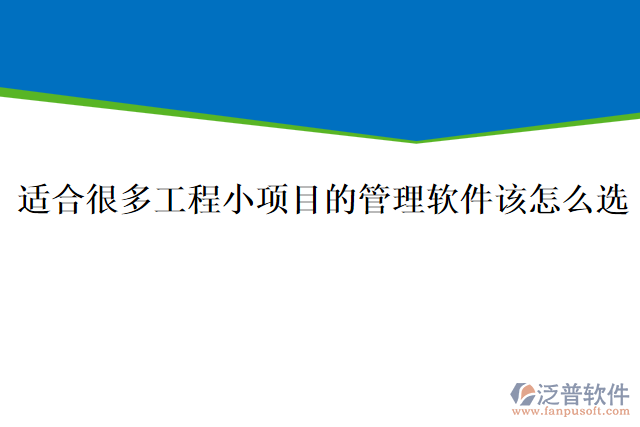 适合很多工程小项目的管理软件该怎么选

泛普软件
www.fanpusoft.com